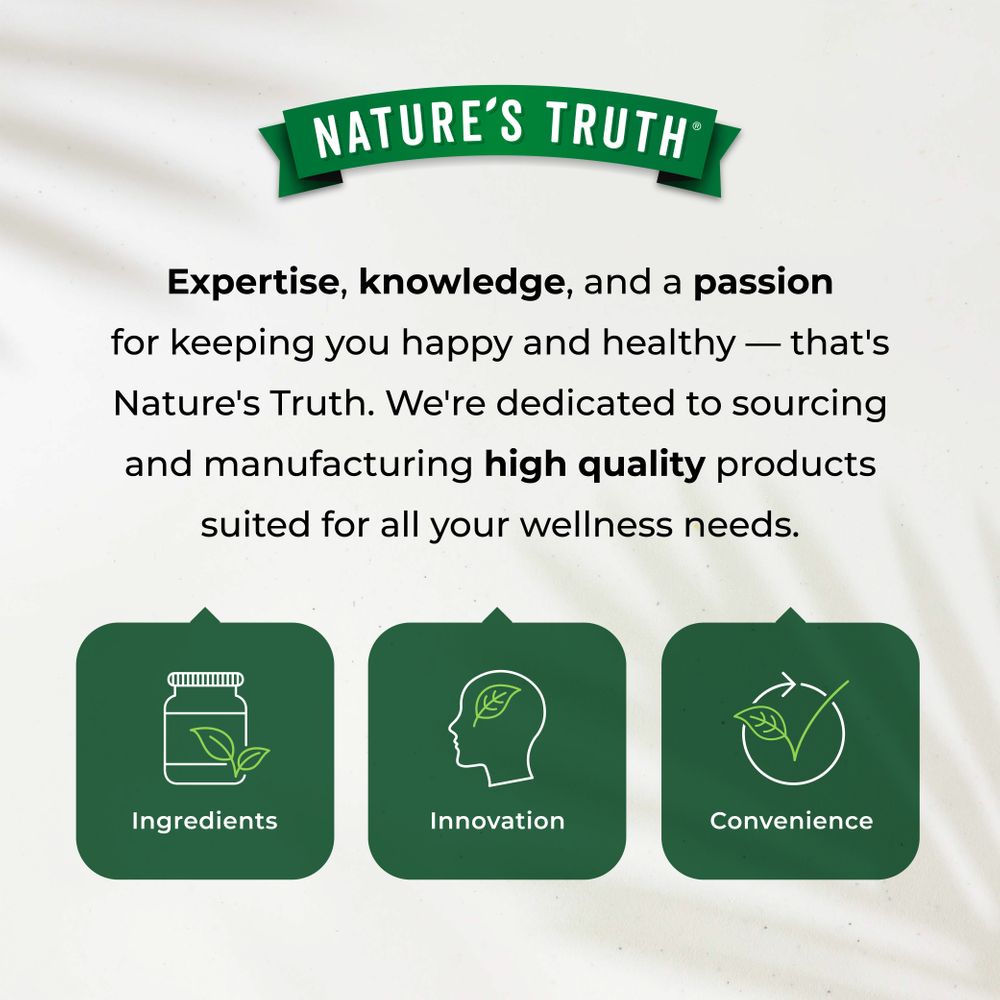 NATURE'S TRUTH®

Expertise, knowledge, and a passion for keeping you happy and healthy — that's Nature's Truth. We're dedicated to sourcing and manufacturing high quality products suited for all your wellness needs.

Ingredients

Innovation

Convenience